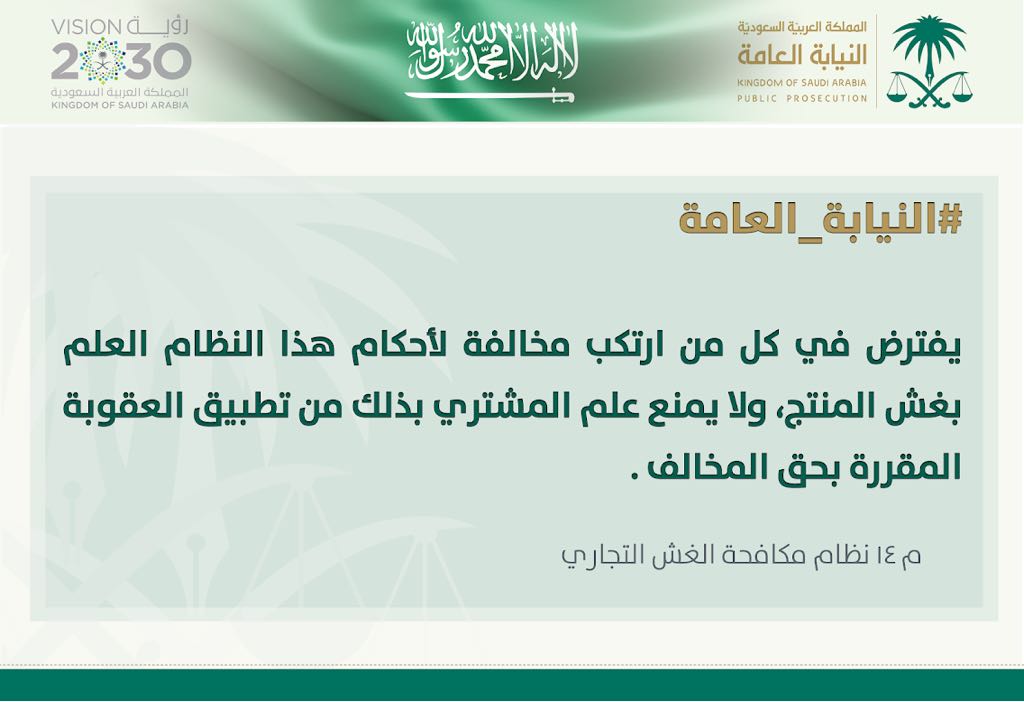 المملكة العربية السعودية
النيابة العامة
KINGDOM OF SAUDI ARABIA
PUBLIC PROSECUTION

لا إله إلا الله محمد رسول الله

VISION رؤية 2030
المملكة العربية السعودية
KINGDOM OF SAUDI ARABIA

#النيابة_العامة

يفترض في كل من ارتكب مخالفة لأحكام هذا النظام العلم بغش المنتج، ولا يمنع علم المشتري بذلك من تطبيق العقوبة المقررة بحق المخالف .

م ١٤ نظام مكافحة الغش التجاري